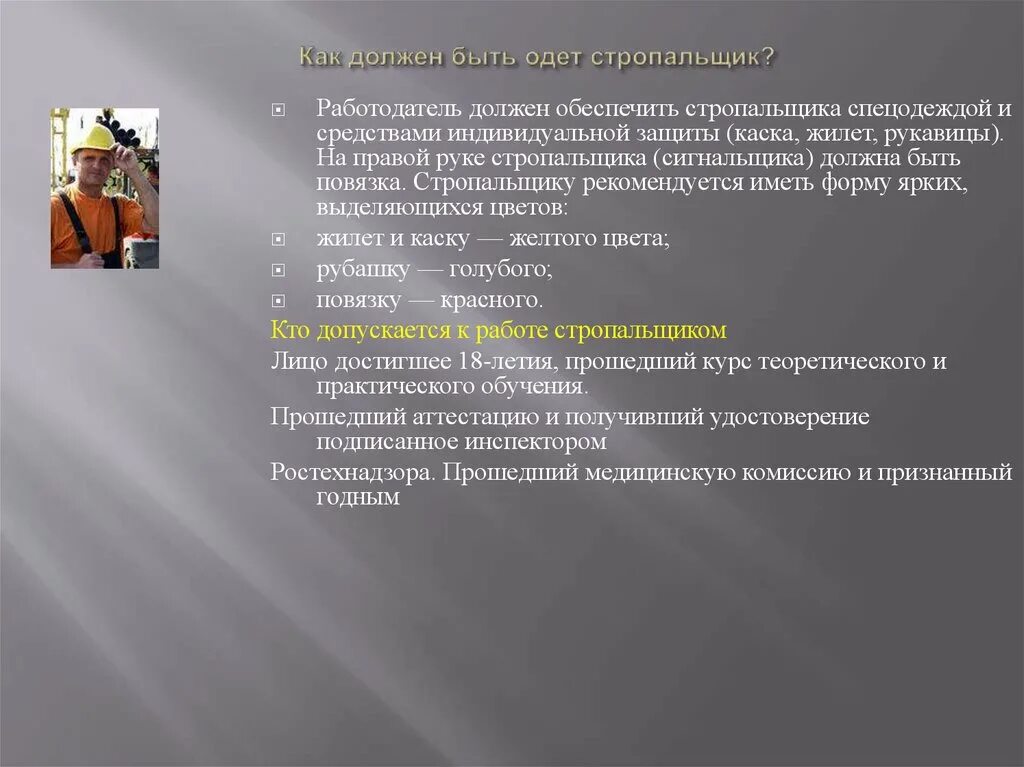 Как должен быть одет стропальщик?

Работодатель должен обеспечить стропальщика спецодеждой и средствами индивидуальной защиты (каска, жилет, рукавицы). На правой руке стропальщика (сигнальщика) должна быть повязка. Стропальщику рекомендуется иметь форму ярких, выделяющихся цветов:

жилет и каску — желтого цвета;

рубашку — голубого;

повязку — красного.

Кто допускается к работе стропальщиком

Лицо достигшее 18-летия, прошедший курс теоретического и практического обучения.

Прошедший аттестацию и получивший удостоверение подписанное инспектором

Ростехнадзора. Прошедший медицинскую комиссию и признанный годным